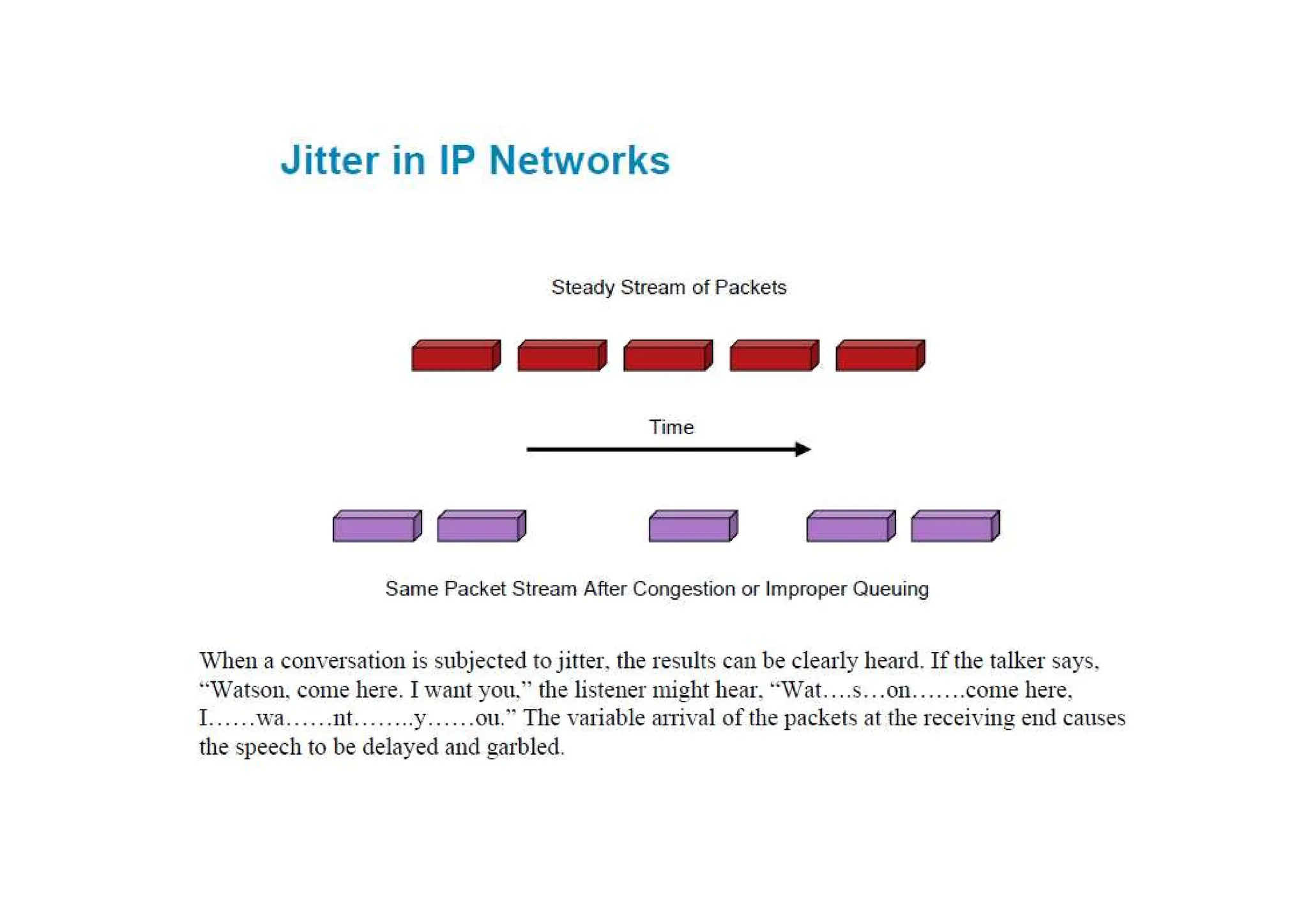 Jitter in IP Networks

Steady Stream of Packets

Time

Same Packet Stream After Congestion or Improper Queuing

When a conversation is subjected to jitter, the results can be clearly heard. If the talker says, “Watson, come here. I want you,” the listener might hear, “Wat….s…on…….come here, I……wa……nt……..y……ou.” The variable arrival of the packets at the receiving end causes the speech to be delayed and garbled.